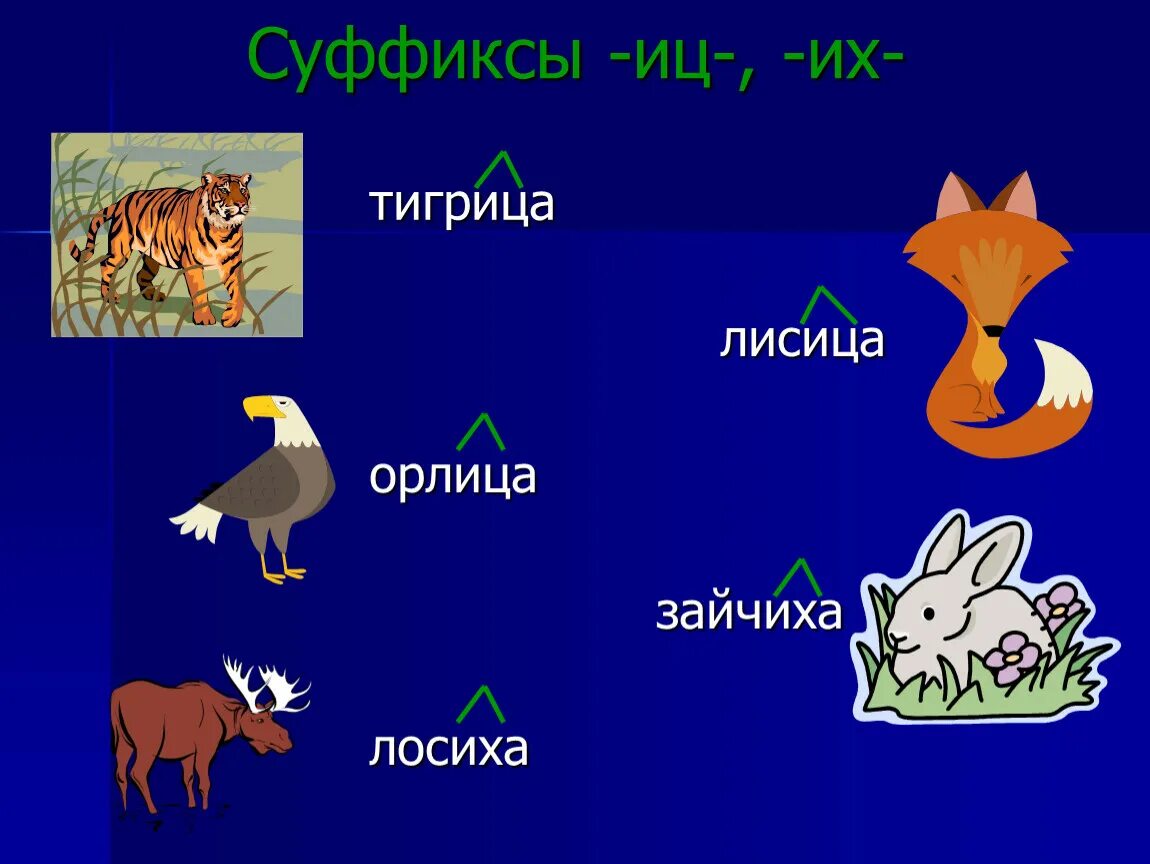 Суффиксы -иц-, -их-

тигрица

лисица

орлица

зайчиха

лосиха